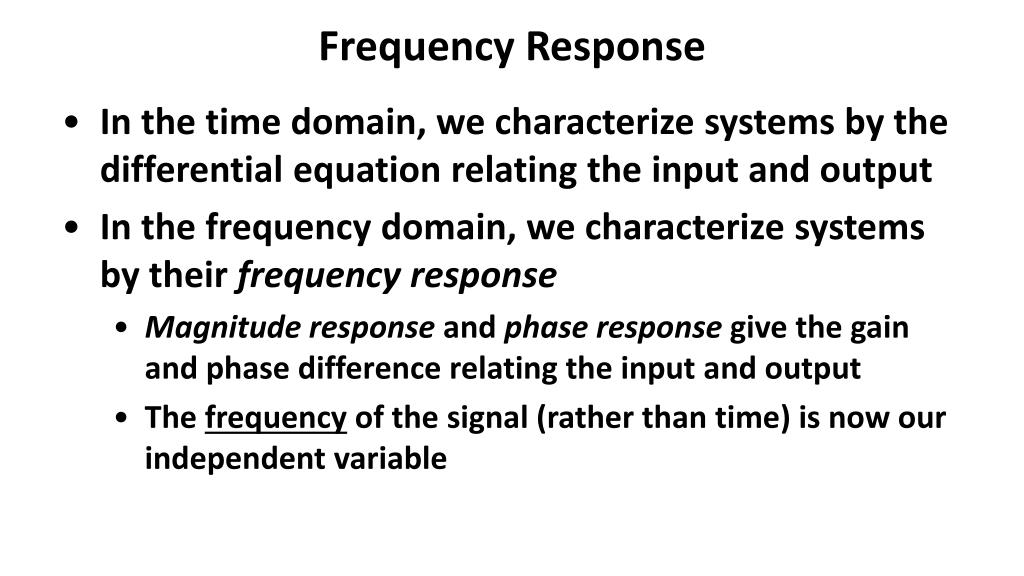 Frequency Response

• In the time domain, we characterize systems by the differential equation relating the input and output

• In the frequency domain, we characterize systems by their frequency response

• Magnitude response and phase response give the gain and phase difference relating the input and output

• The frequency of the signal (rather than time) is now our independent variable